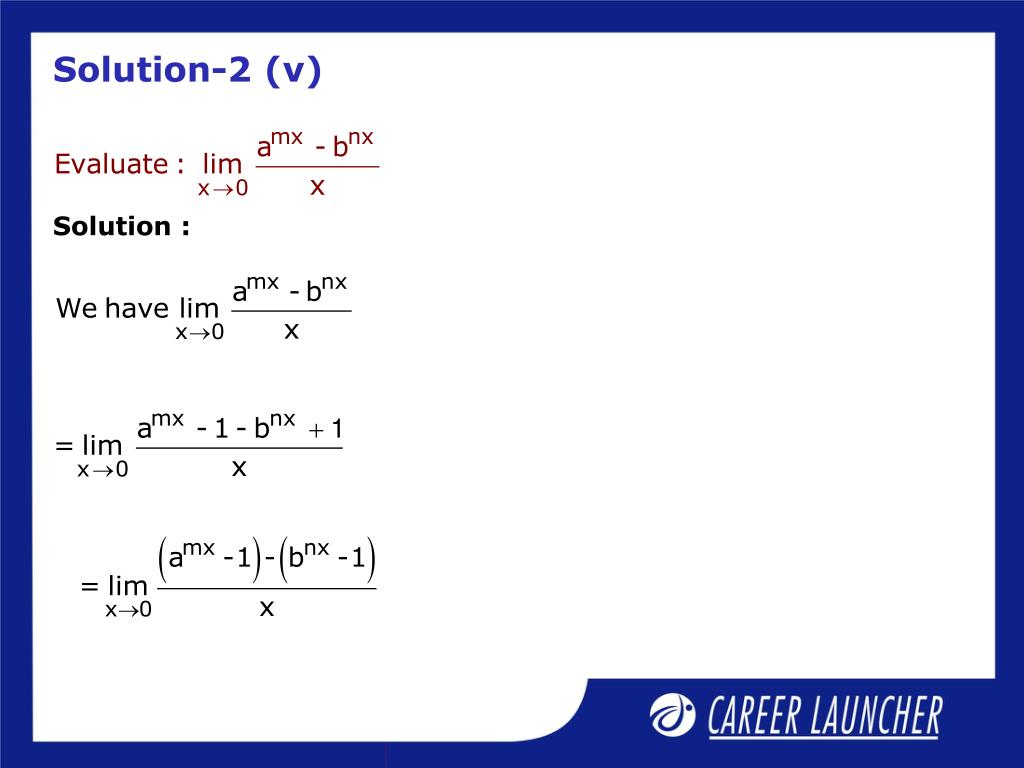 Solution-2 (v)

Evaluate : $\lim_{x \to 0} \frac{a^{mx} - b^{nx}}{x}$

Solution :

We have $\lim_{x \to 0} \frac{a^{mx} - b^{nx}}{x}$

$= \lim_{x \to 0} \frac{a^{mx} - 1 - b^{nx} + 1}{x}$

$= \lim_{x \to 0} \frac{\left(a^{mx} - 1\right) - \left(b^{nx} - 1\right)}{x}$

CAREER LAUNCHER